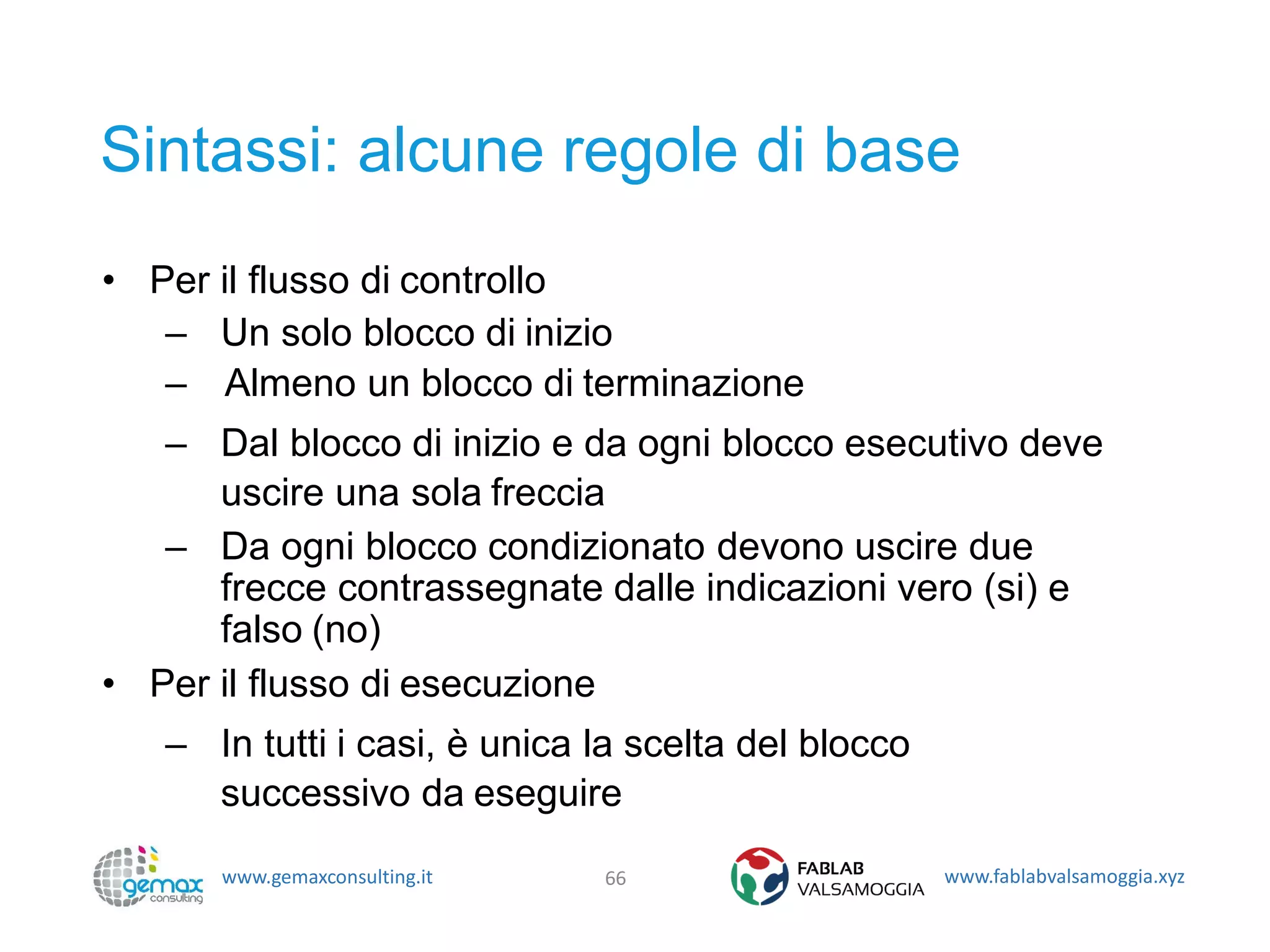 Sintassi: alcune regole di base

• Per il flusso di controllo
– Un solo blocco di inizio
– Almeno un blocco di terminazione
– Dal blocco di inizio e da ogni blocco esecutivo deve uscire una sola freccia
– Da ogni blocco condizionato devono uscire due frecce contrassegnate dalle indicazioni vero (si) e falso (no)
• Per il flusso di esecuzione
– In tutti i casi, è unica la scelta del blocco successivo da eseguire

gemax consulting
www.gemaxconsulting.it
66
FABLAB VALSAMOGGIA
www.fablabvalsamoggia.xyz